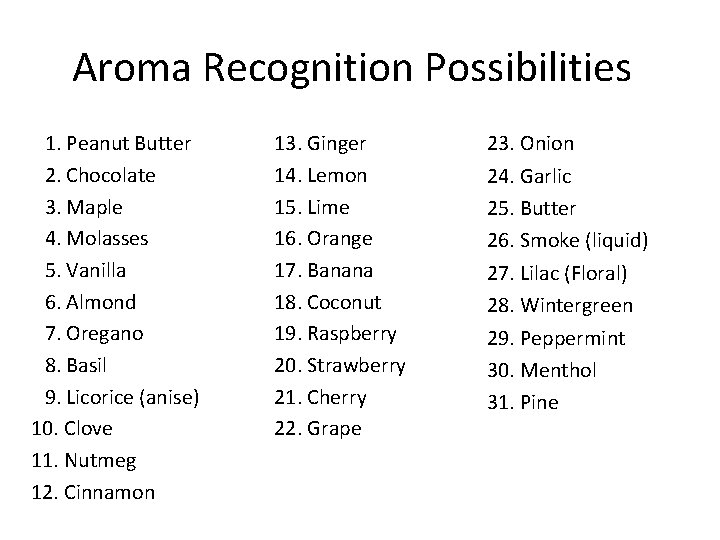 Aroma Recognition Possibilities

1. Peanut Butter
2. Chocolate
3. Maple
4. Molasses
5. Vanilla
6. Almond
7. Oregano
8. Basil
9. Licorice (anise)
10. Clove
11. Nutmeg
12. Cinnamon

13. Ginger
14. Lemon
15. Lime
16. Orange
17. Banana
18. Coconut
19. Raspberry
20. Strawberry
21. Cherry
22. Grape

23. Onion
24. Garlic
25. Butter
26. Smoke (liquid)
27. Lilac (Floral)
28. Wintergreen
29. Peppermint
30. Menthol
31. Pine